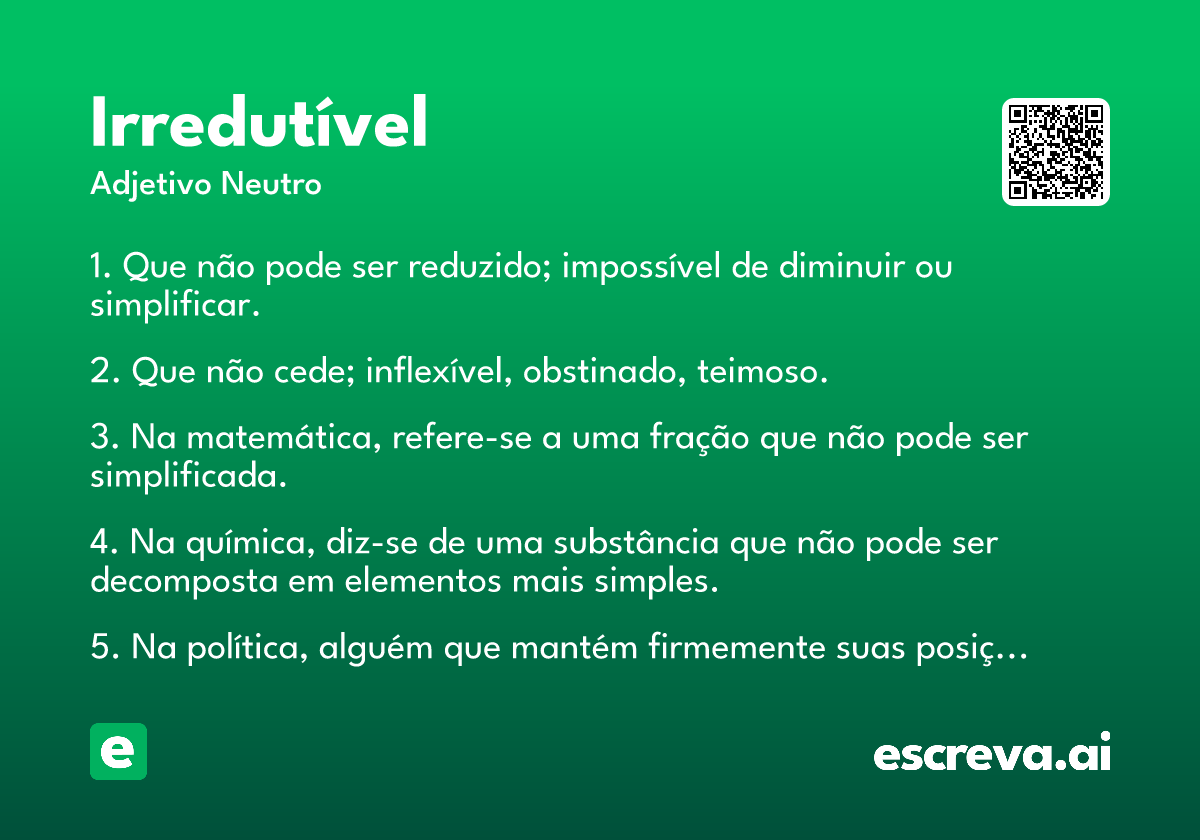 Irredutível
Adjetivo Neutro

1. Que não pode ser reduzido; impossível de diminuir ou simplificar.

2. Que não cede; inflexível, obstinado, teimoso.

3. Na matemática, refere-se a uma fração que não pode ser simplificada.

4. Na química, diz-se de uma substância que não pode ser decomposta em elementos mais simples.

5. Na política, alguém que mantém firmemente suas posiç…

e

escreva.ai